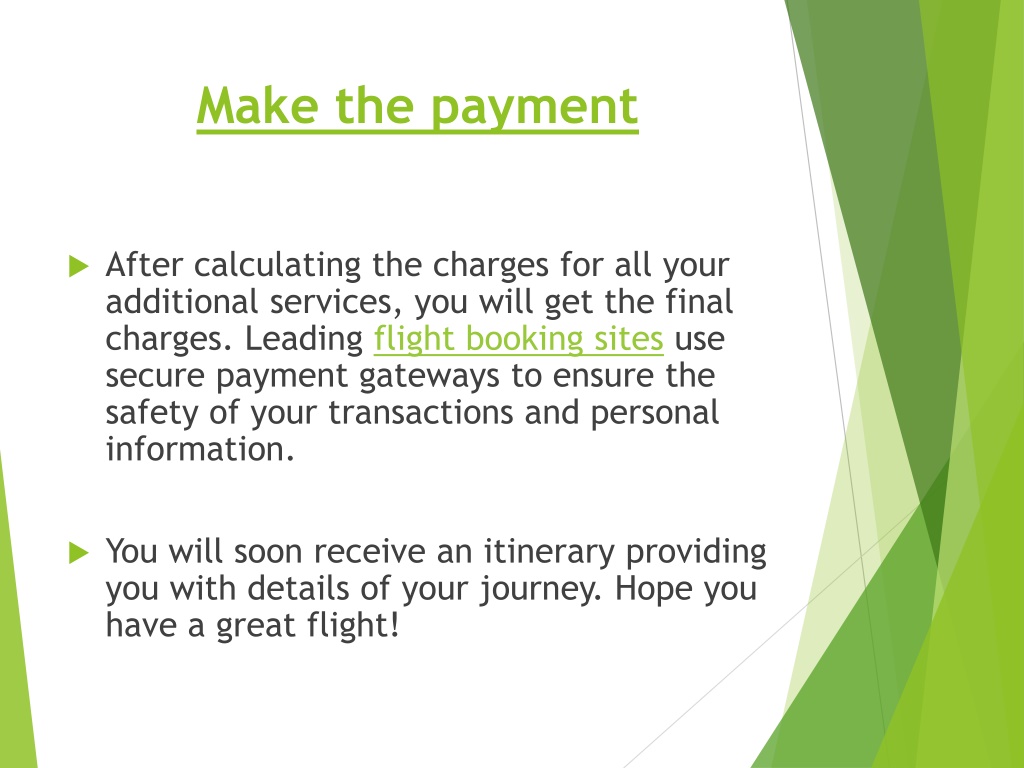 Make the payment

After calculating the charges for all your additional services, you will get the final charges. Leading flight booking sites use secure payment gateways to ensure the safety of your transactions and personal information.

You will soon receive an itinerary providing you with details of your journey. Hope you have a great flight!